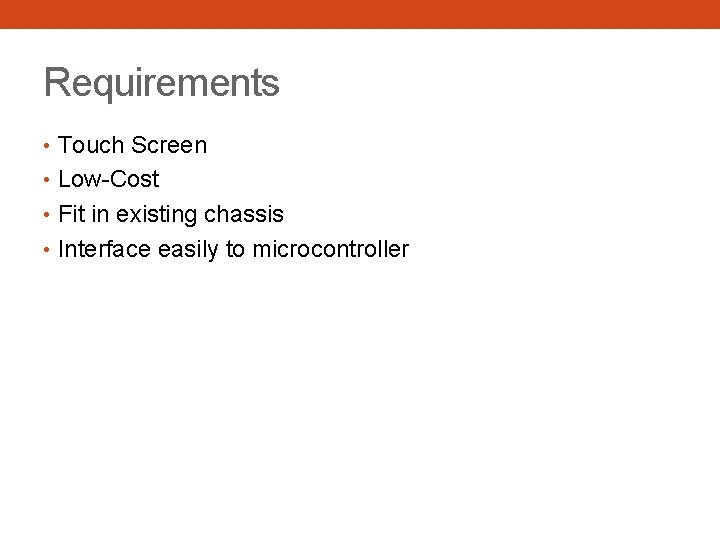 Requirements

• Touch Screen
• Low-Cost
• Fit in existing chassis
• Interface easily to microcontroller